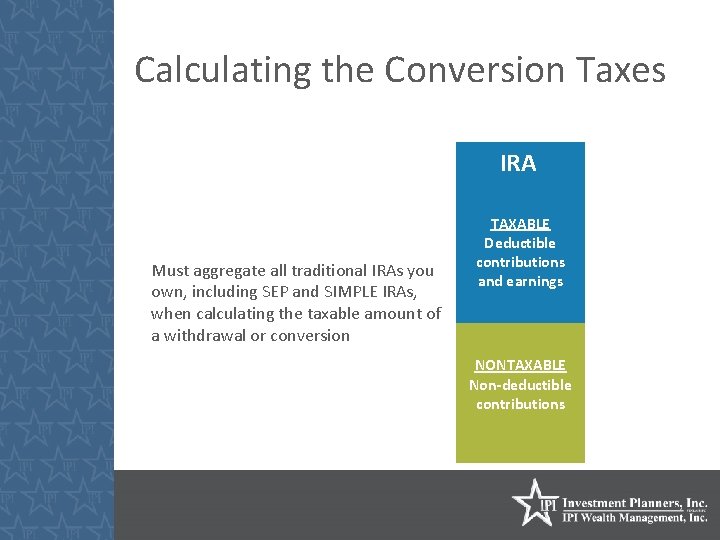 Calculating the Conversion Taxes

Must aggregate all traditional IRAs you own, including SEP and SIMPLE IRAs, when calculating the taxable amount of a withdrawal or conversion

IRA

TAXABLE
Deductible contributions and earnings

NONTAXABLE
Non-deductible contributions

IPI Investment Planners, Inc.
IPI Wealth Management, Inc.